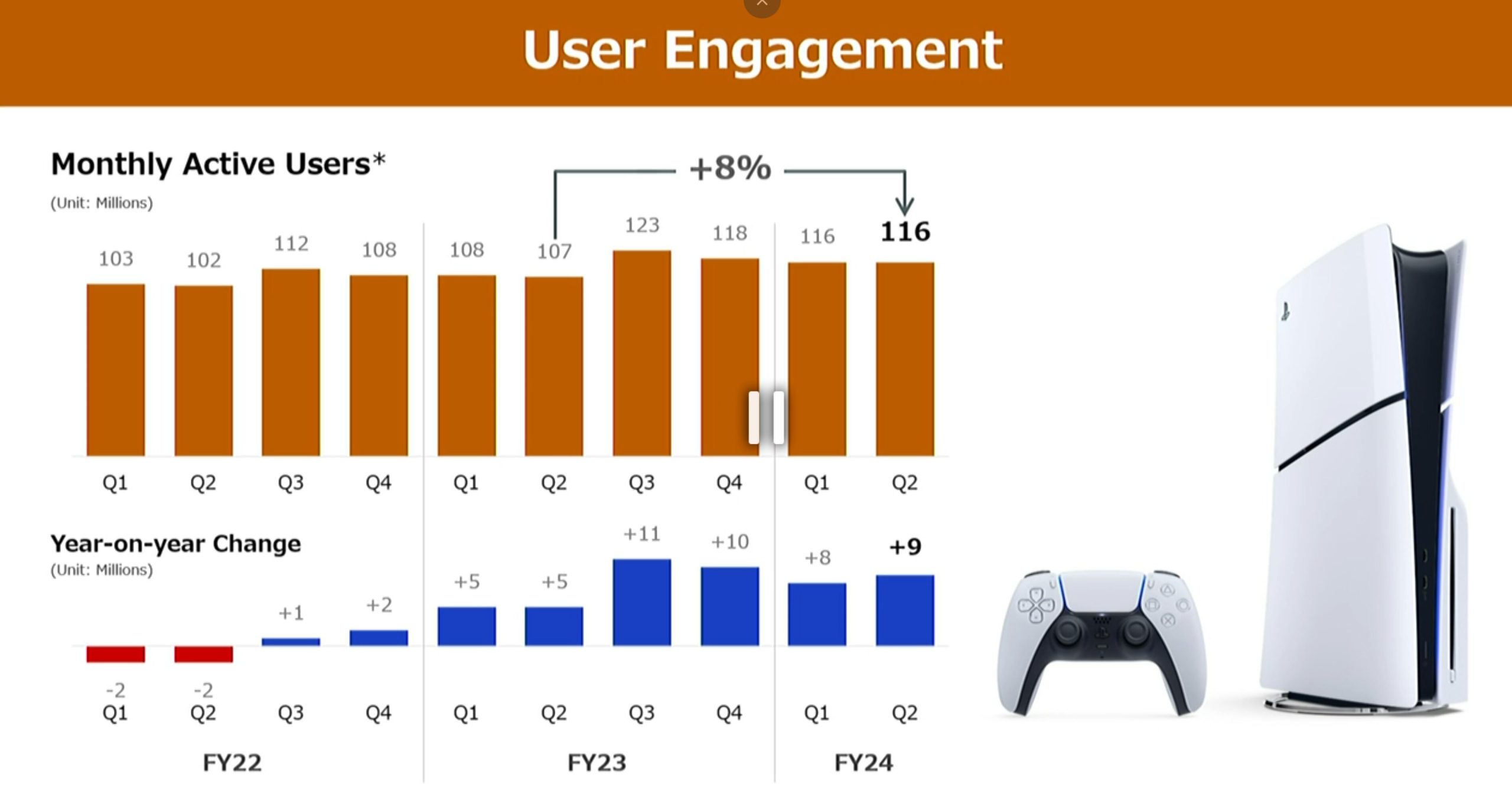 User Engagement

Monthly Active Users*
(Unit: Millions)

+8%

103 102 112 108 108 107 123 118 116 116

Q1 Q2 Q3 Q4 Q1 Q2 Q3 Q4 Q1 Q2

Year-on-year Change
(Unit: Millions)

-2 -2 +1 +2 +5 +5 +11 +10 +8 +9

Q1 Q2 Q3 Q4 Q1 Q2 Q3 Q4 Q1 Q2

FY22 FY23 FY24